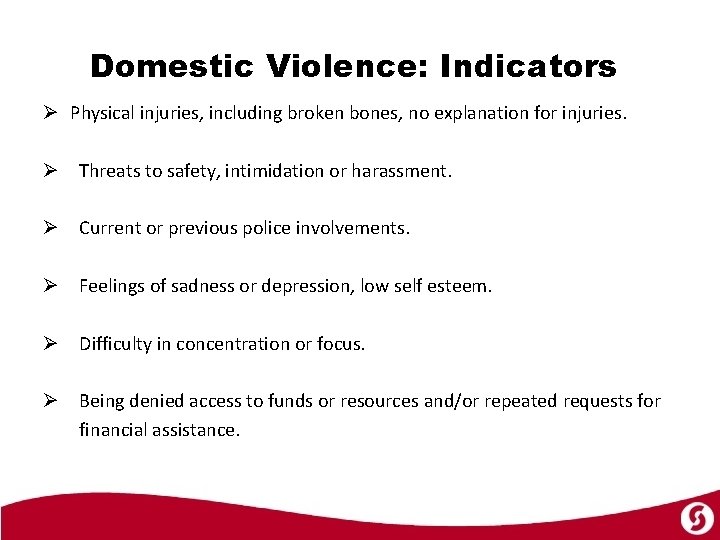 Domestic Violence: Indicators

➢ Physical injuries, including broken bones, no explanation for injuries.

➢ Threats to safety, intimidation or harassment.

➢ Current or previous police involvements.

➢ Feelings of sadness or depression, low self esteem.

➢ Difficulty in concentration or focus.

➢ Being denied access to funds or resources and/or repeated requests for financial assistance.